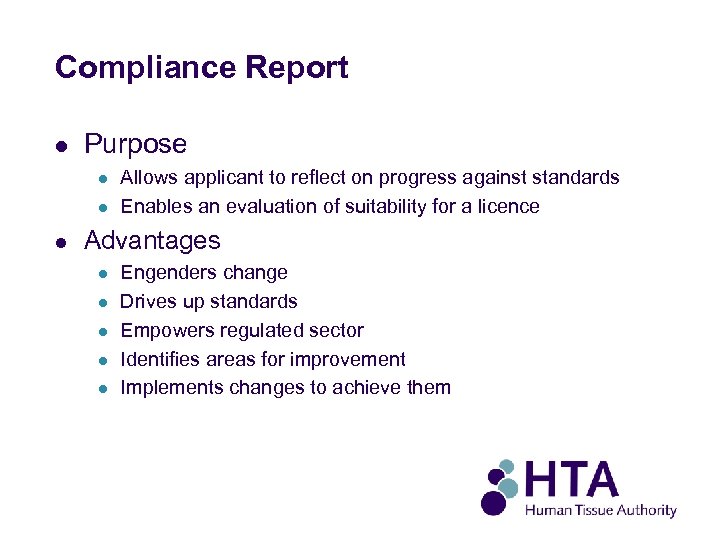 Compliance Report

- Purpose
  - Allows applicant to reflect on progress against standards
  - Enables an evaluation of suitability for a licence
- Advantages
  - Engenders change
  - Drives up standards
  - Empowers regulated sector
  - Identifies areas for improvement
  - Implements changes to achieve them

HTA
Human Tissue Authority